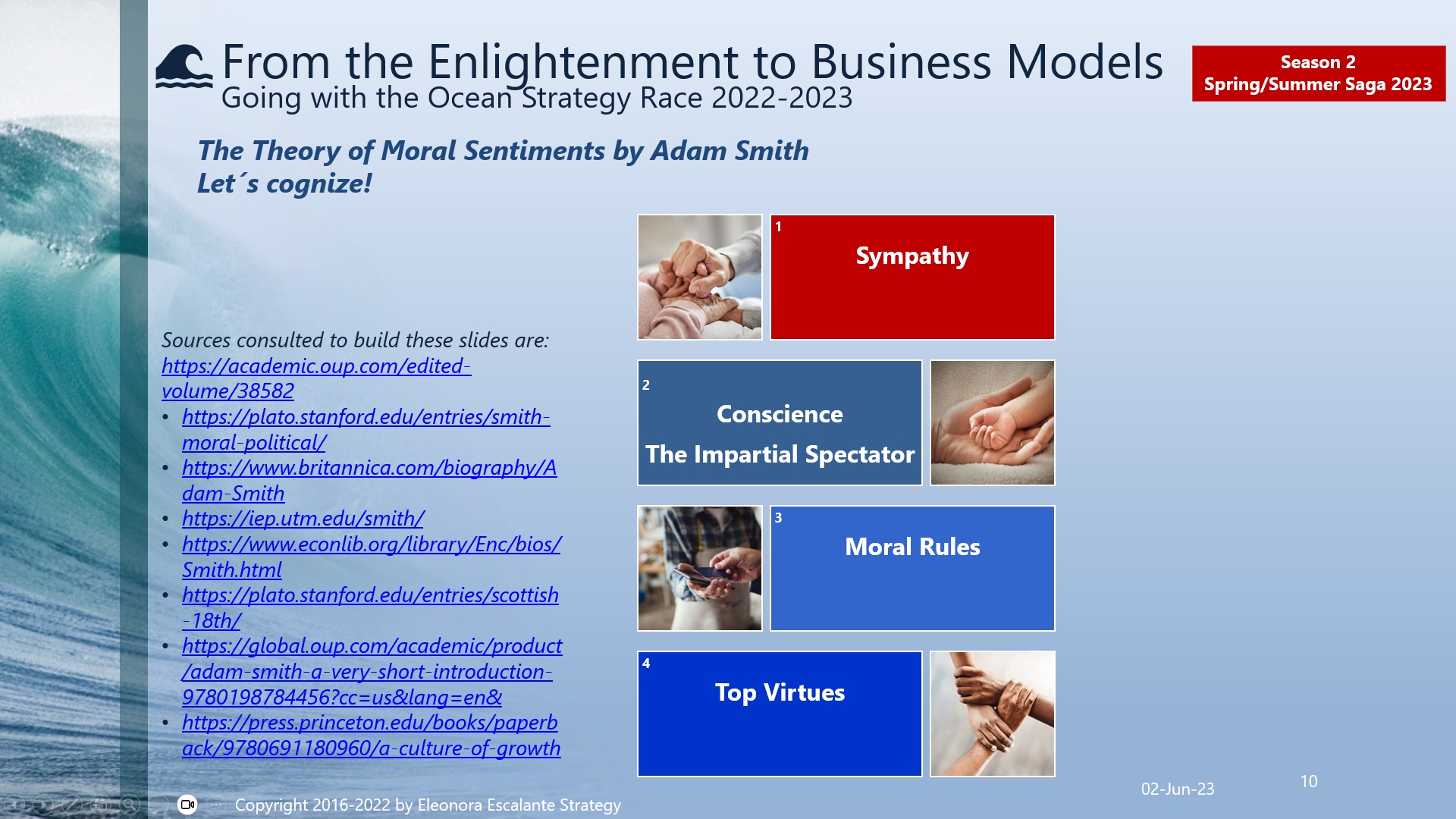 From the Enlightenment to Business Models
Going with the Ocean Strategy Race 2022-2023

Season 2
Spring/Summer Saga 2023

The Theory of Moral Sentiments by Adam Smith
Let´s cognize!

Sources consulted to build these slides are:
https://academic.oup.com/edited-volume/38582
• https://plato.stanford.edu/entries/smith-moral-political/
• https://www.britannica.com/biography/Adam-Smith
• https://iep.utm.edu/smith/
• https://www.econlib.org/library/Enc/bios/Smith.html
• https://plato.stanford.edu/entries/scottish-18th/
• https://global.oup.com/academic/product/adam-smith-a-very-short-introduction-9780198784456?cc=us&lang=en&
• https://press.princeton.edu/books/paperback/9780691180960/a-culture-of-growth

1
Sympathy

2
Conscience
The Impartial Spectator

3
Moral Rules

4
Top Virtues

Copyright 2016-2022 by Eleonora Escalante Strategy

02-Jun-23

10